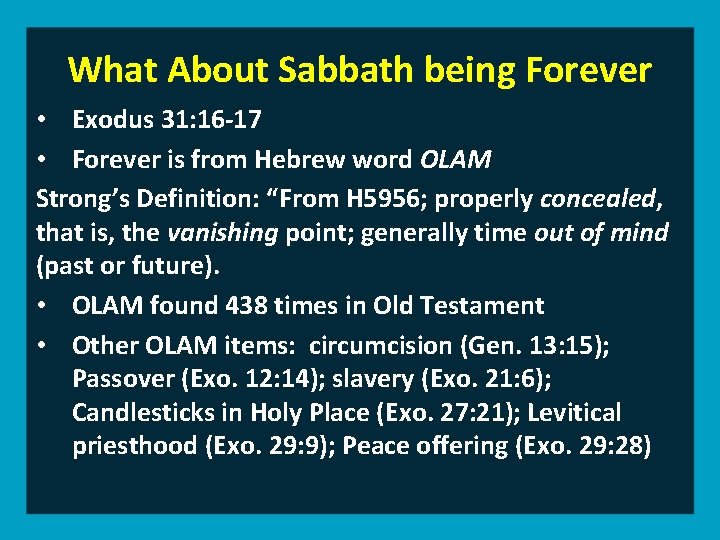 What About Sabbath being Forever

• Exodus 31:16-17
• Forever is from Hebrew word OLAM

Strong's Definition: "From H5956; properly concealed, that is, the vanishing point; generally time out of mind (past or future).

• OLAM found 438 times in Old Testament
• Other OLAM items: circumcision (Gen. 13:15); Passover (Exo. 12:14); slavery (Exo. 21:6); Candlesticks in Holy Place (Exo. 27:21); Levitical priesthood (Exo. 29:9); Peace offering (Exo. 29:28)